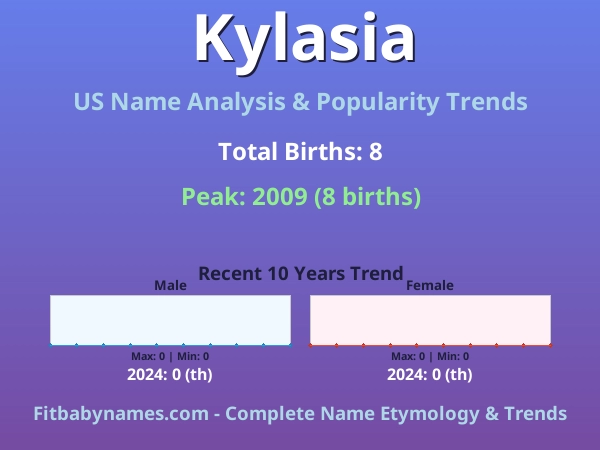 Kylasia

US Name Analysis & Popularity Trends

Total Births: 8

Peak: 2009 (8 births)

Recent 10 Years Trend

Male

Max: 0 | Min: 0

2024: 0 (th)

Female

Max: 0 | Min: 0

2024: 0 (th)

Fitbabynames.com - Complete Name Etymology & Trends